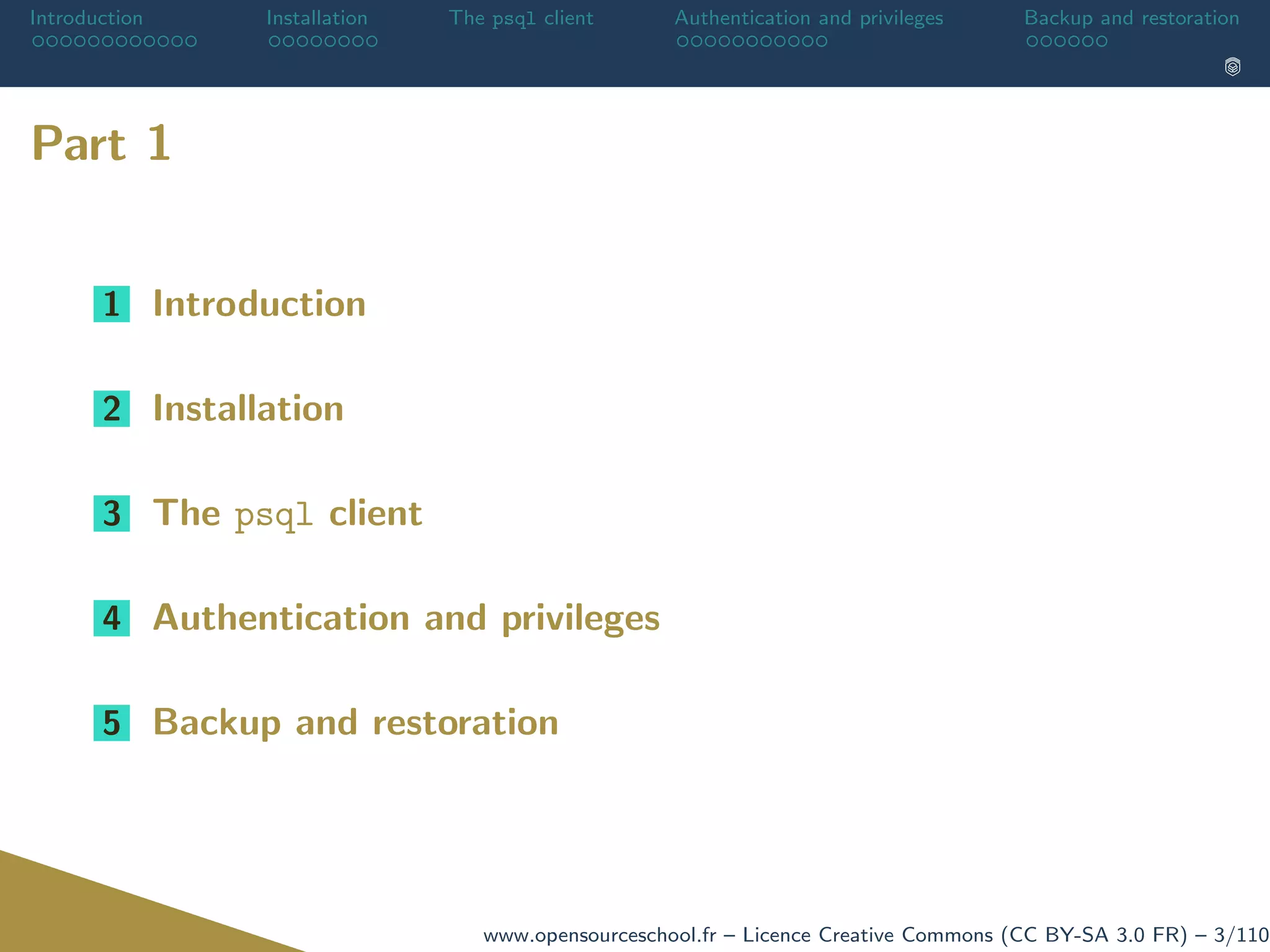 Introduction Installation The psql client Authentication and privileges Backup and restoration

Part 1

1 Introduction

2 Installation

3 The psql client

4 Authentication and privileges

5 Backup and restoration

www.opensourceschool.fr – Licence Creative Commons (CC BY-SA 3.0 FR) – 3/110